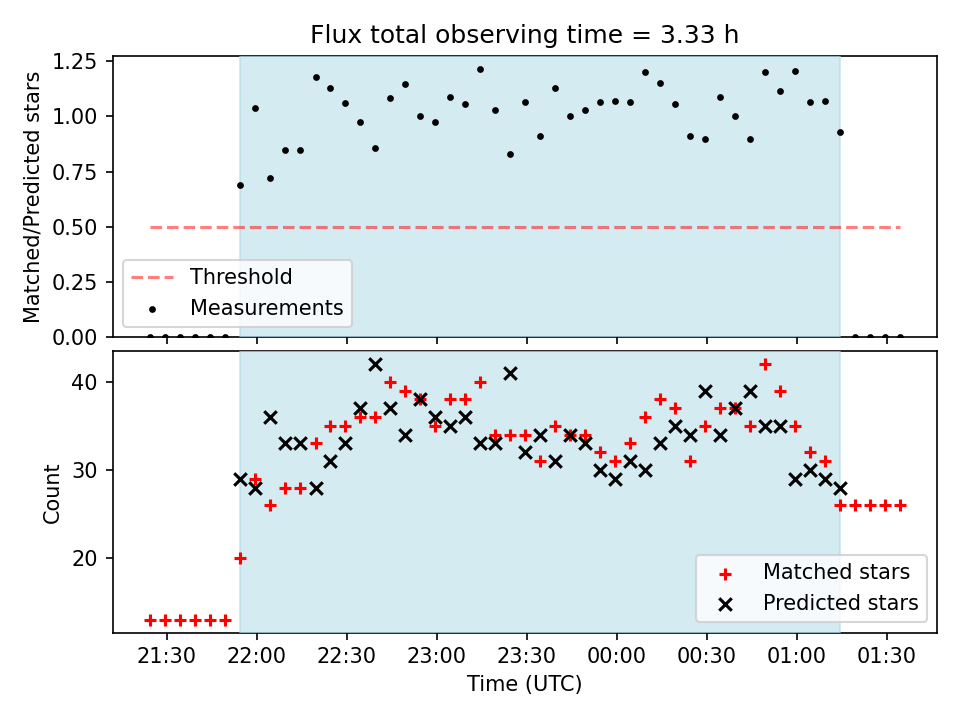 Flux total observing time = 3.33 h

Matched/Predicted stars

1.25
1.00
0.75
0.50
0.25
0.00

Threshold
Measurements

Count

40
30
20

Matched stars
Predicted stars

21:30
22:00
22:30
23:00
23:30
00:00
00:30
01:00
01:30

Time (UTC)